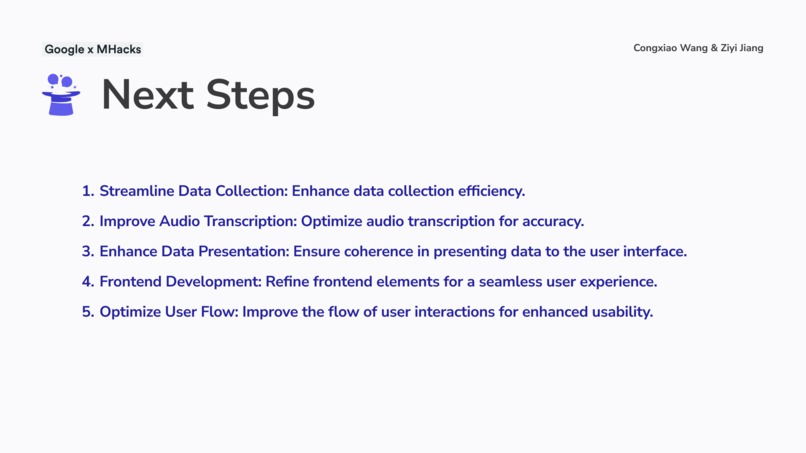 Google x MHacks

Congxiao Wang & Ziyi Jiang

Next Steps

1. Streamline Data Collection: Enhance data collection efficiency.
2. Improve Audio Transcription: Optimize audio transcription for accuracy.
3. Enhance Data Presentation: Ensure coherence in presenting data to the user interface.
4. Frontend Development: Refine frontend elements for a seamless user experience.
5. Optimize User Flow: Improve the flow of user interactions for enhanced usability.